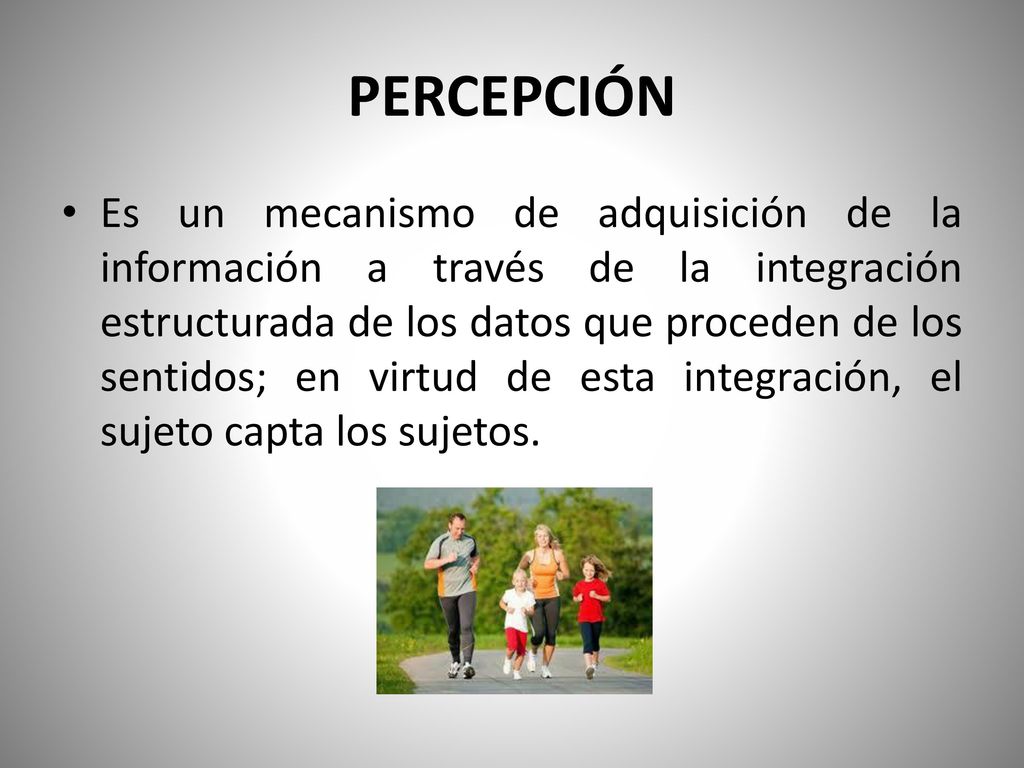 PERCEPCIÓN

• Es un mecanismo de adquisición de la información a través de la integración estructurada de los datos que proceden de los sentidos; en virtud de esta integración, el sujeto capta los sujetos.